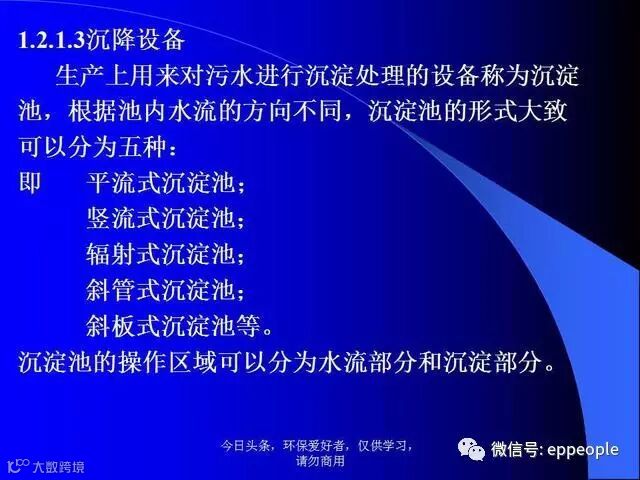 1.2.1.3沉降设备

生产上用来对污水进行沉淀处理的设备称为沉淀池，根据池内水流的方向不同，沉淀池的形式大致可以分为五种：

即 平流式沉淀池；
竖流式沉淀池；
辐射式沉淀池；
斜管式沉淀池；
斜板式沉淀池等。

沉淀池的操作区域可以分为水流部分和沉淀部分。

今日头条，环保爱好者，仅供学习，请勿商用

微信号: eppeople

大数跨境